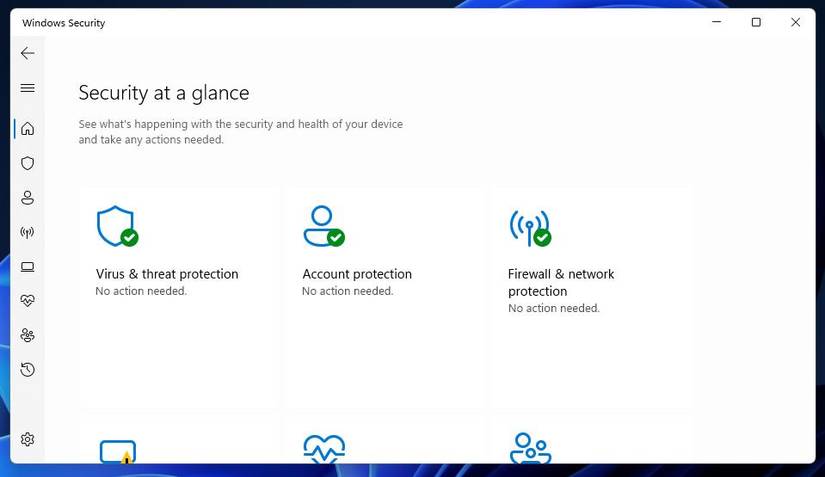 Windows Security

Security at a glance

See what's happening with the security and health of your device and take any actions needed.

Virus & threat protection
No action needed.

Account protection
No action needed.

Firewall & network protection
No action needed.